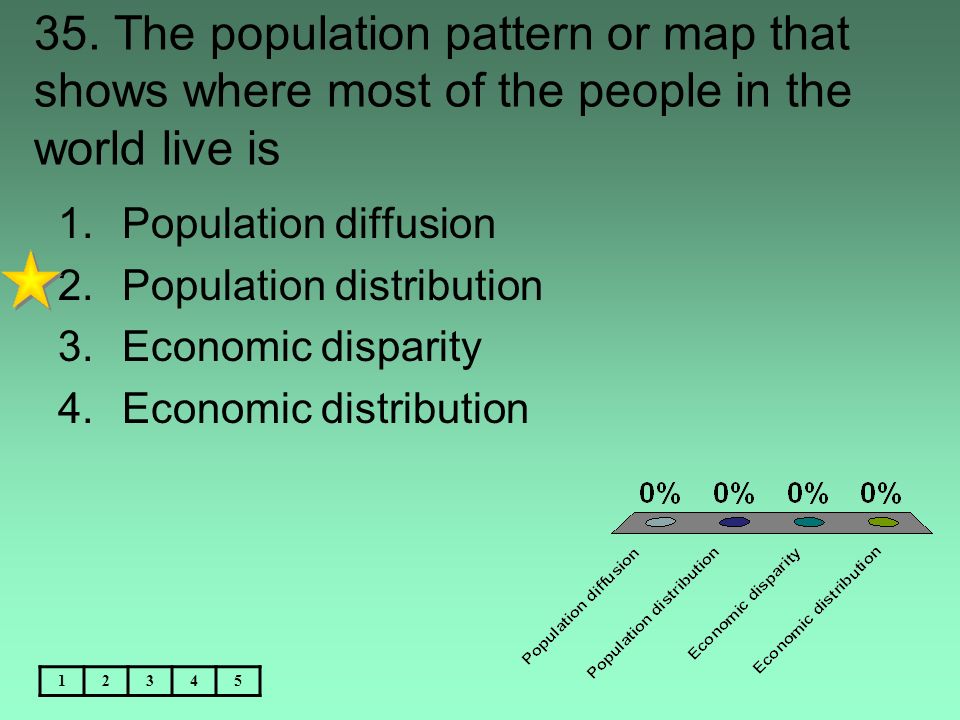 35. The population pattern or map that shows where most of the people in the world live is

1. Population diffusion
2. Population distribution
3. Economic disparity
4. Economic distribution

0% 0% 0% 0%

Population diffusion
Population distribution
Economic disparity
Economic distribution

| 1 | 2 | 3 | 4 | 5 |
|---|---|---|---|---|